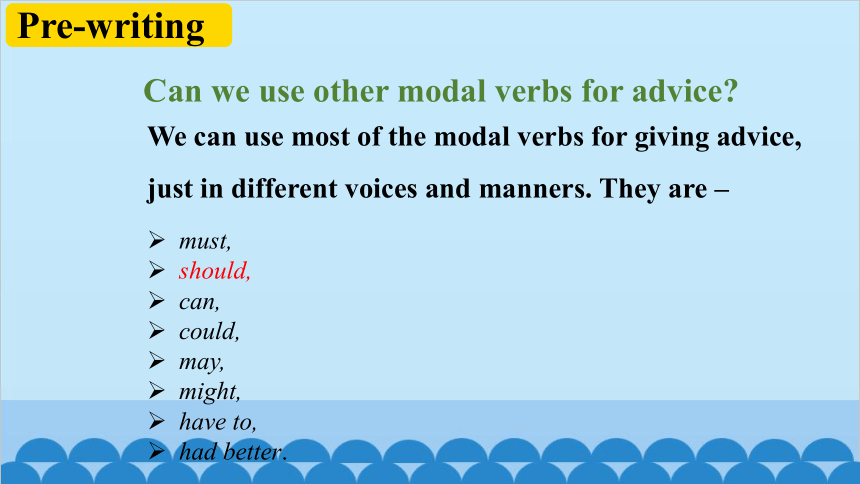 Pre-writing

Can we use other modal verbs for advice?

We can use most of the modal verbs for giving advice, just in different voices and manners. They are –

➢ must,
➢ should,
➢ can,
➢ could,
➢ may,
➢ might,
➢ have to,
➢ had better.